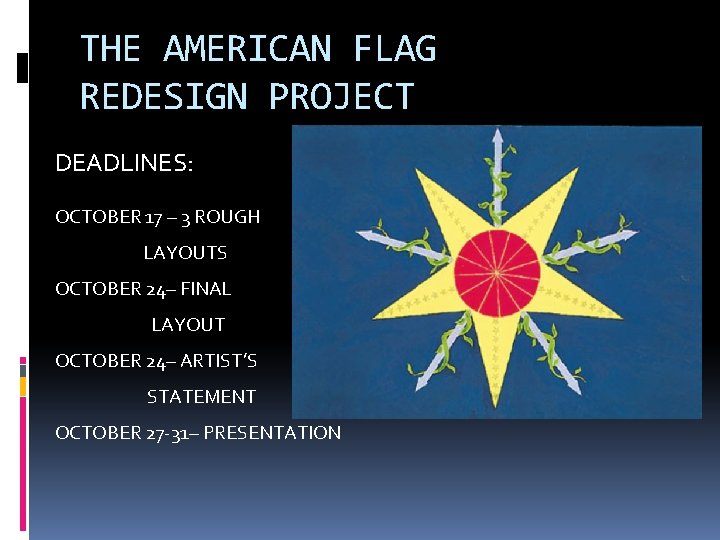 THE AMERICAN FLAG REDESIGN PROJECT

DEADLINES:

OCTOBER 17 – 3 ROUGH LAYOUTS

OCTOBER 24– FINAL LAYOUT

OCTOBER 24– ARTIST'S STATEMENT

OCTOBER 27-31– PRESENTATION